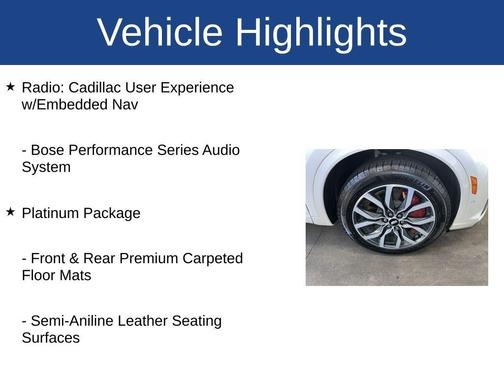 Vehicle Highlights

★ Radio: Cadillac User Experience w/Embedded Nav

- Bose Performance Series Audio System

★ Platinum Package

- Front & Rear Premium Carpeted Floor Mats

- Semi-Aniline Leather Seating Surfaces